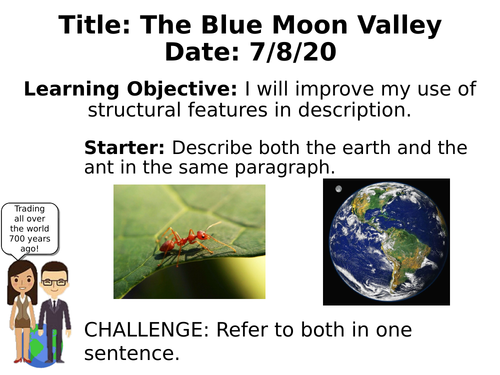 Title: The Blue Moon Valley
Date: 7/8/20

Learning Objective: I will improve my use of structural features in description.

Starter: Describe both the earth and the ant in the same paragraph.

Trading all over the world 700 years ago!

CHALLENGE: Refer to both in one sentence.